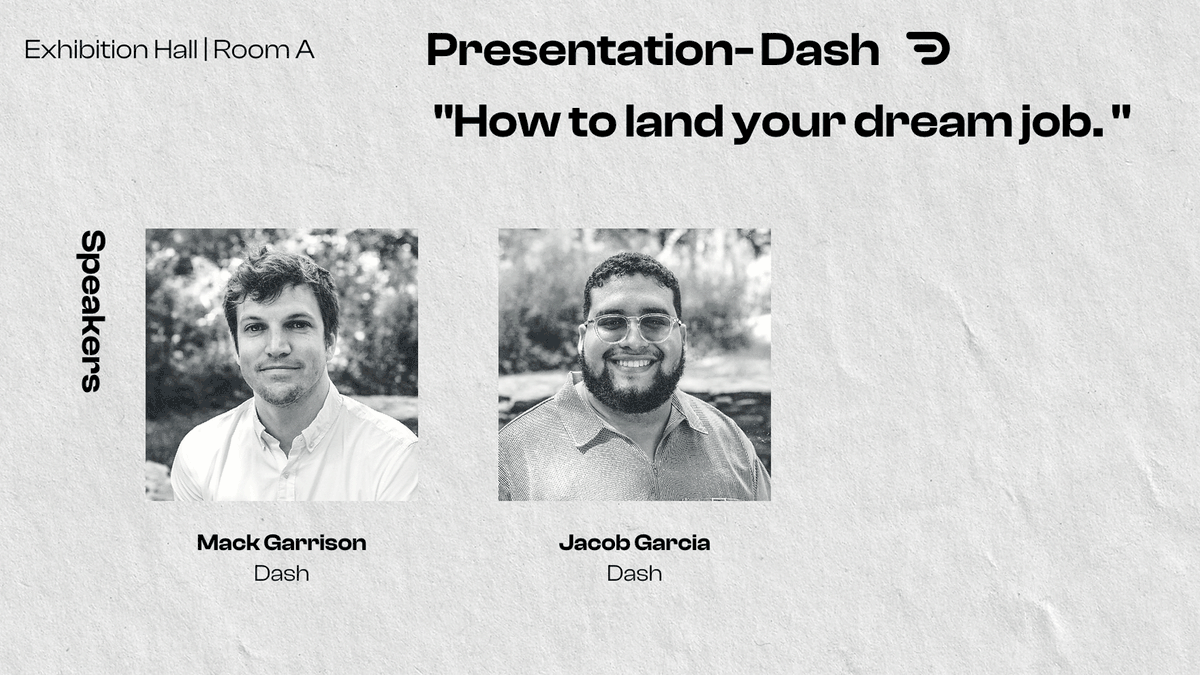 Exhibition Hall | Room A

Presentation- Dash

"How to land your dream job. "

Speakers

Mack Garrison
Dash

Jacob Garcia
Dash